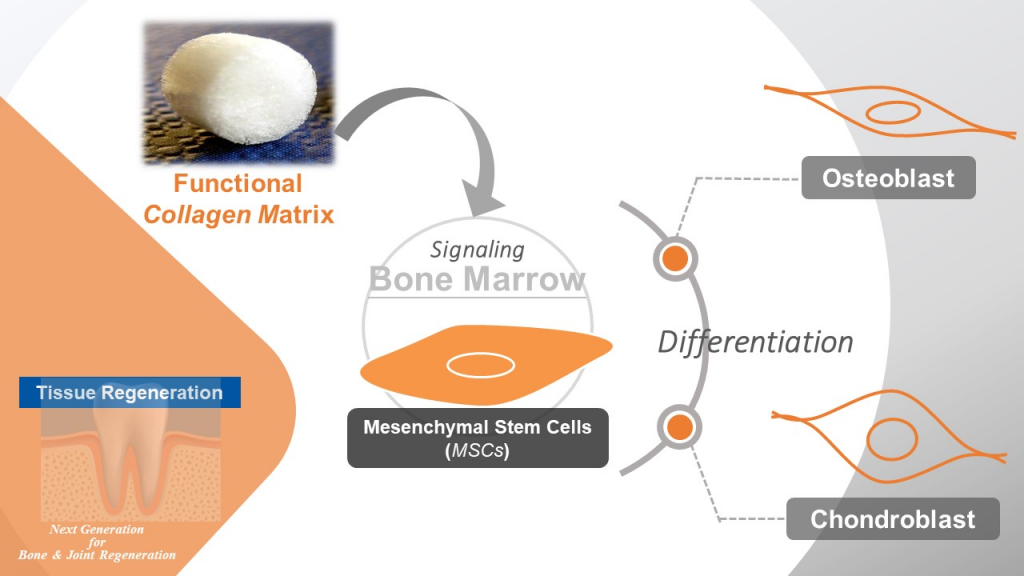 Functional
Collagen Matrix

Signaling
Bone Marrow

Mesenchymal Stem Cells
(MSCs)

Differentiation

Osteoblast

Chondroblast

Tissue Regeneration

Next Generation
for
Bone & Joint Regeneration